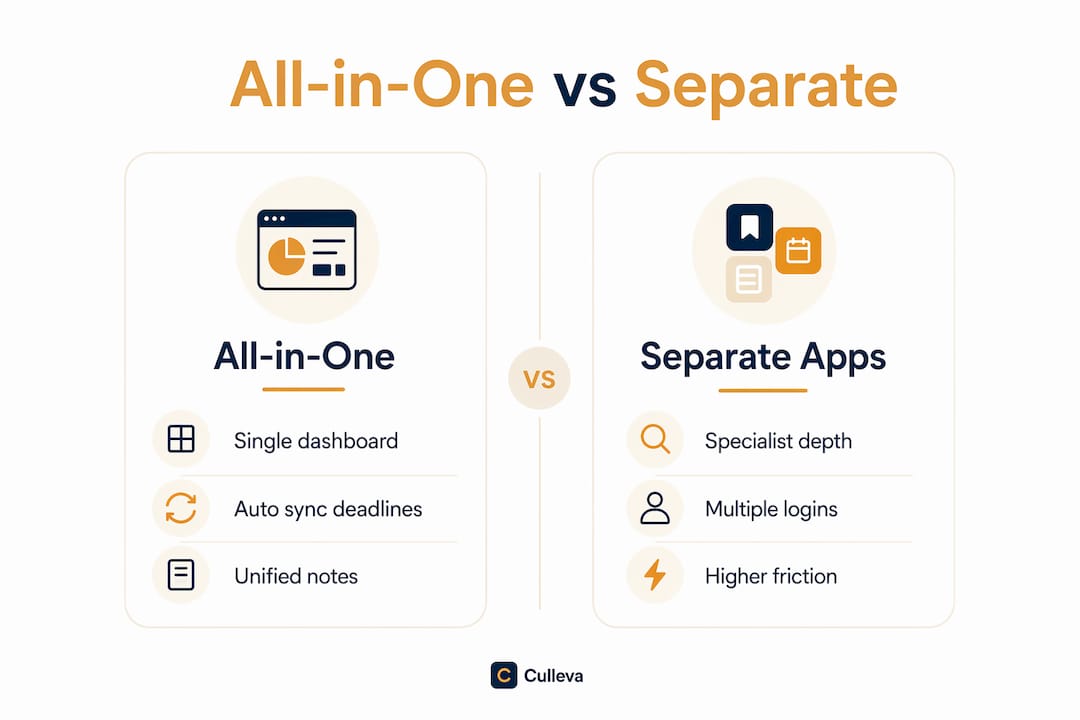 All-in-One vs Separate

All-in-One

Single dashboard

Auto sync deadlines

Unified notes

VS

Separate Apps

Specialist depth

Multiple logins

Higher friction

C Culleva